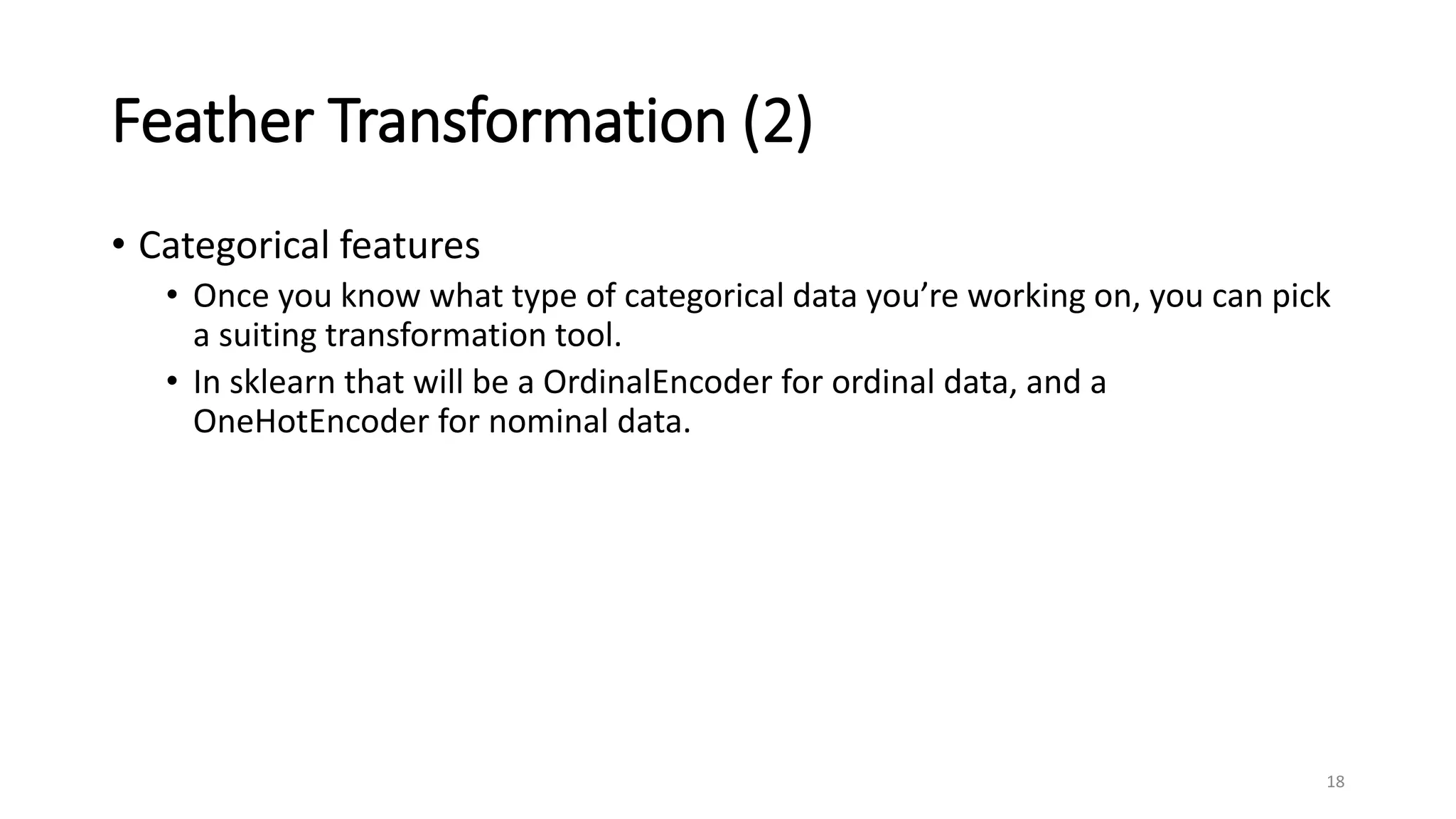 Feather Transformation (2)

• Categorical features
• Once you know what type of categorical data you’re working on, you can pick a suiting transformation tool.
• In sklearn that will be a OrdinalEncoder for ordinal data, and a OneHotEncoder for nominal data.

18